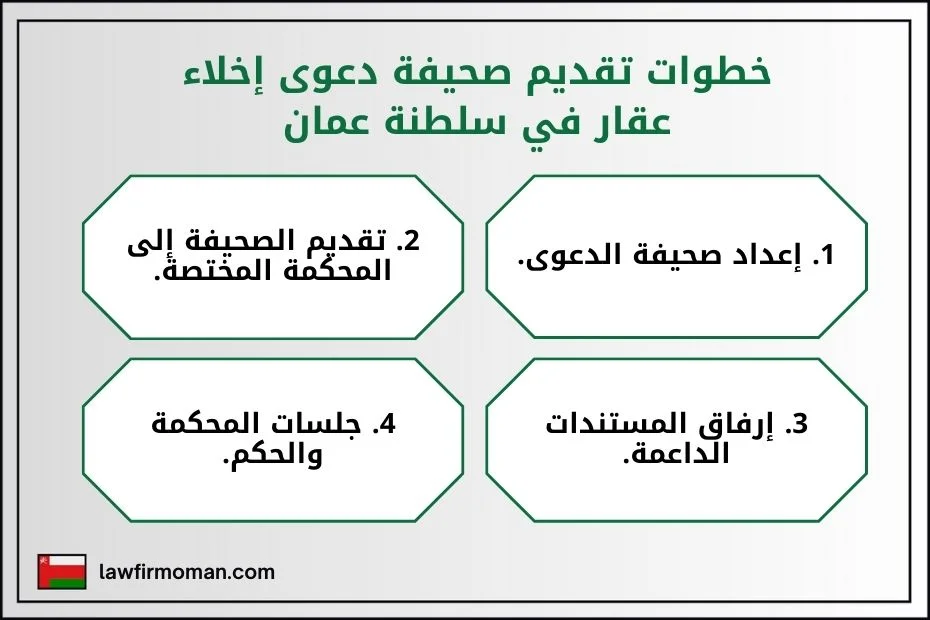 خطوات تقديم صحيفة دعوى إخلاء عقار في سلطنة عمان

1. إعداد صحيفة الدعوى.

2. تقديم الصحيفة إلى المحكمة المختصة.

3. إرفاق المستندات الداعمة.

4. جلسات المحكمة والحكم.

lawfirmoman.com